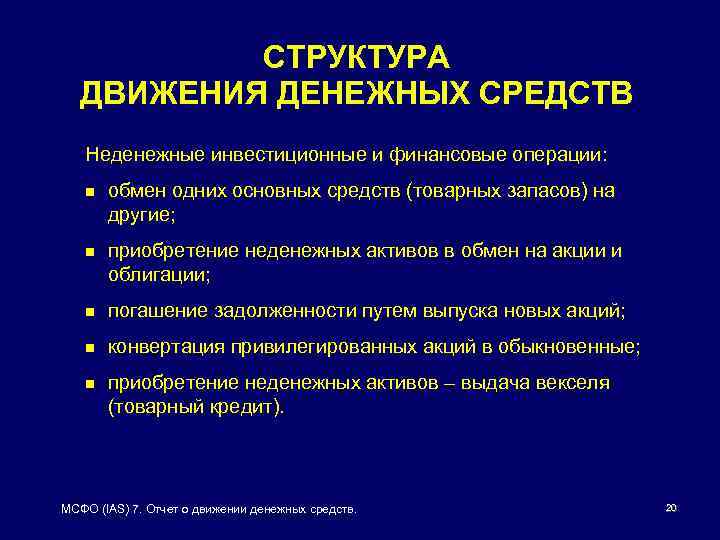 СТРУКТУРА
ДВИЖЕНИЯ ДЕНЕЖНЫХ СРЕДСТВ

Неденежные инвестиционные и финансовые операции:

- обмен одних основных средств (товарных запасов) на другие;
- приобретение неденежных активов в обмен на акции и облигации;
- погашение задолженности путем выпуска новых акций;
- конвертация привилегированных акций в обыкновенные;
- приобретение неденежных активов – выдача векселя (товарный кредит).

МСФО (IAS) 7. Отчет о движении денежных средств.

20